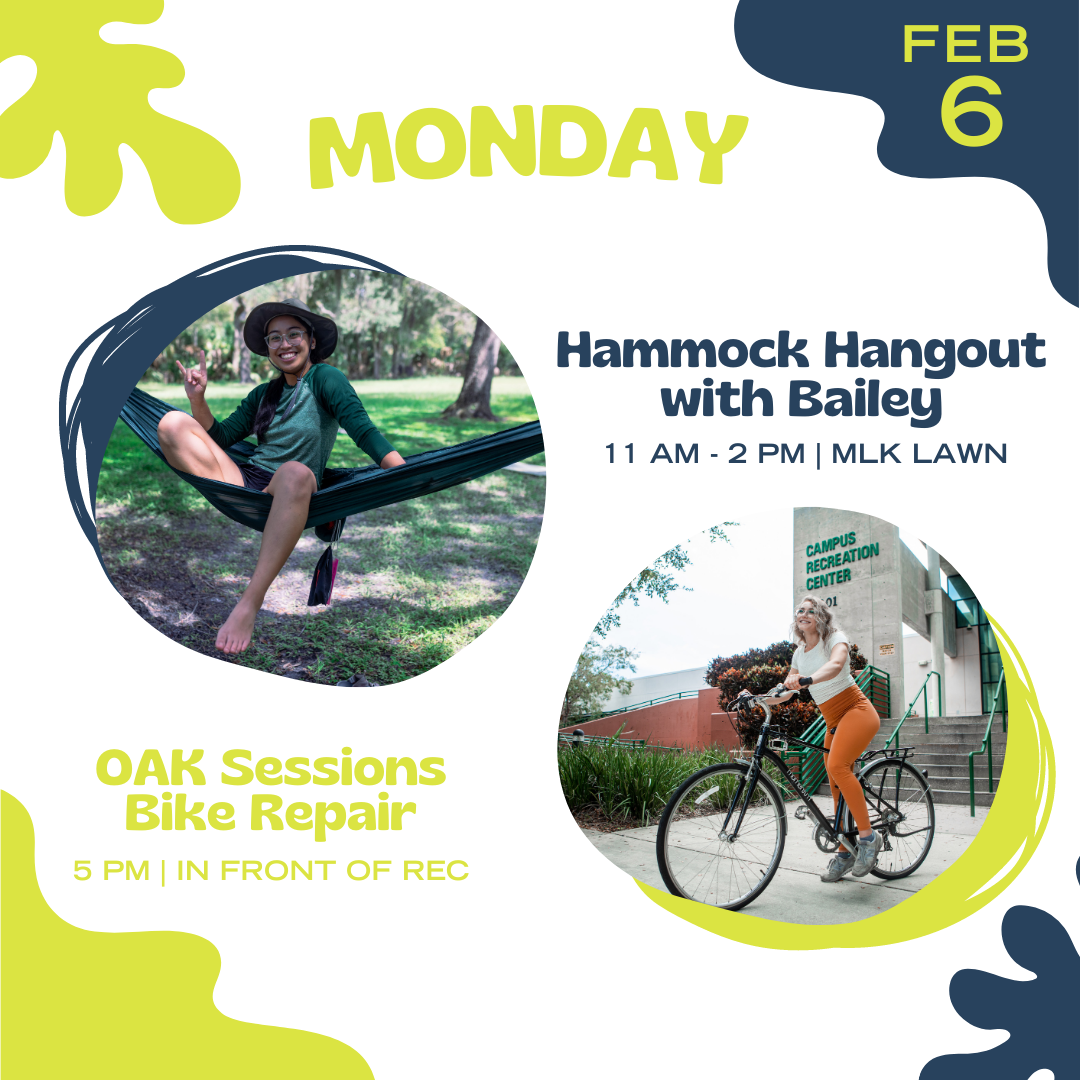 FEB
6

MONDAY

Hammock Hangout with Bailey

11 AM - 2 PM | MLK LAWN

CAMPUS RECREATION CENTER

OAK Sessions Bike Repair

5 PM | IN FRONT OF REC